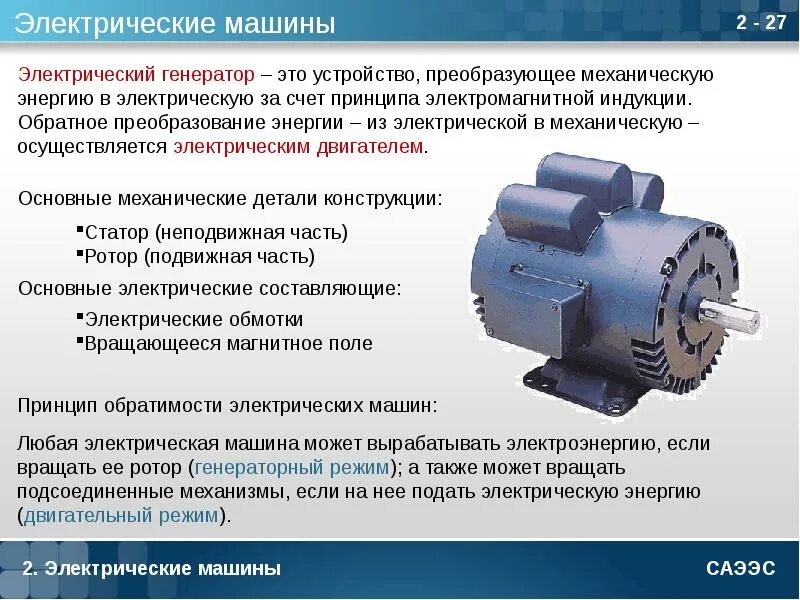 Электрические машины

2 - 27

Электрический генератор – это устройство, преобразующее механическую энергию в электрическую за счет принципа электромагнитной индукции. Обратное преобразование энергии – из электрической в механическую – осуществляется электрическим двигателем.

Основные механические детали конструкции:

▪Статор (неподвижная часть)
▪Ротор (подвижная часть)

Основные электрические составляющие:

▪Электрические обмотки
▪Вращающееся магнитное поле

Принцип обратимости электрических машин:

Любая электрическая машина может вырабатывать электроэнергию, если вращать ее ротор (генераторный режим); а также может вращать подсоединенные механизмы, если на нее подать электрическую энергию (двигательный режим).

2. Электрические машины

САЭЭС